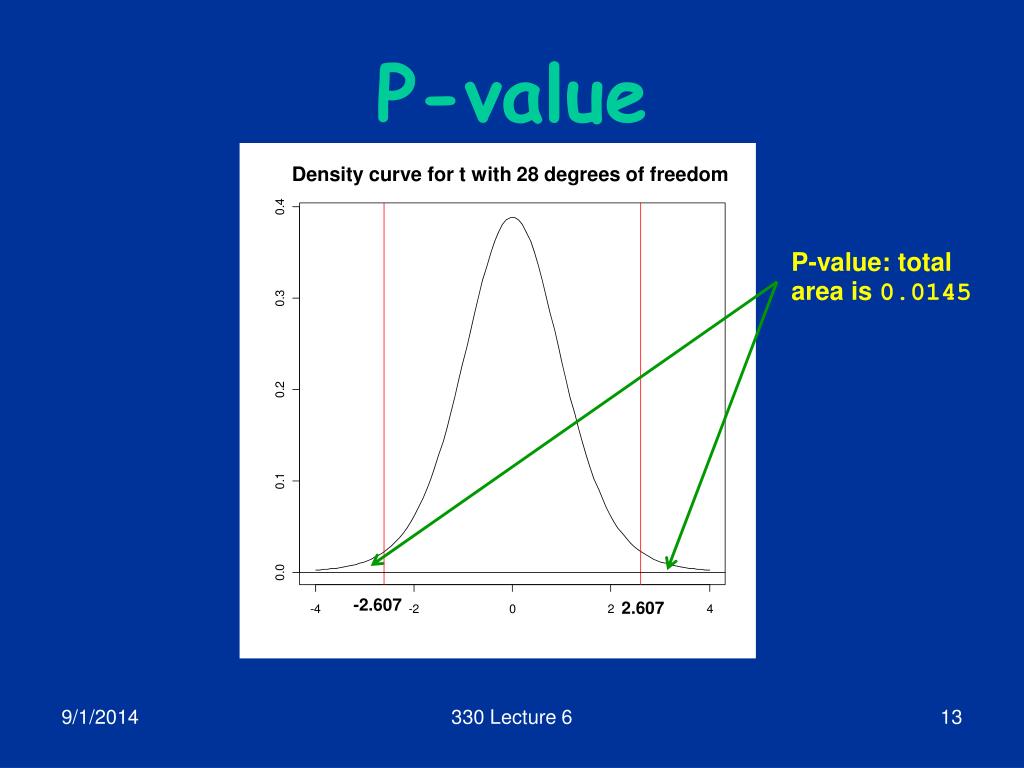 P-value

Density curve for t with 28 degrees of freedom

0.4
0.3
0.2
0.1
0.0

-4 -2.607 -2 0 2 2.607 4

P-value: total area is 0.0145

9/1/2014

330 Lecture 6

13